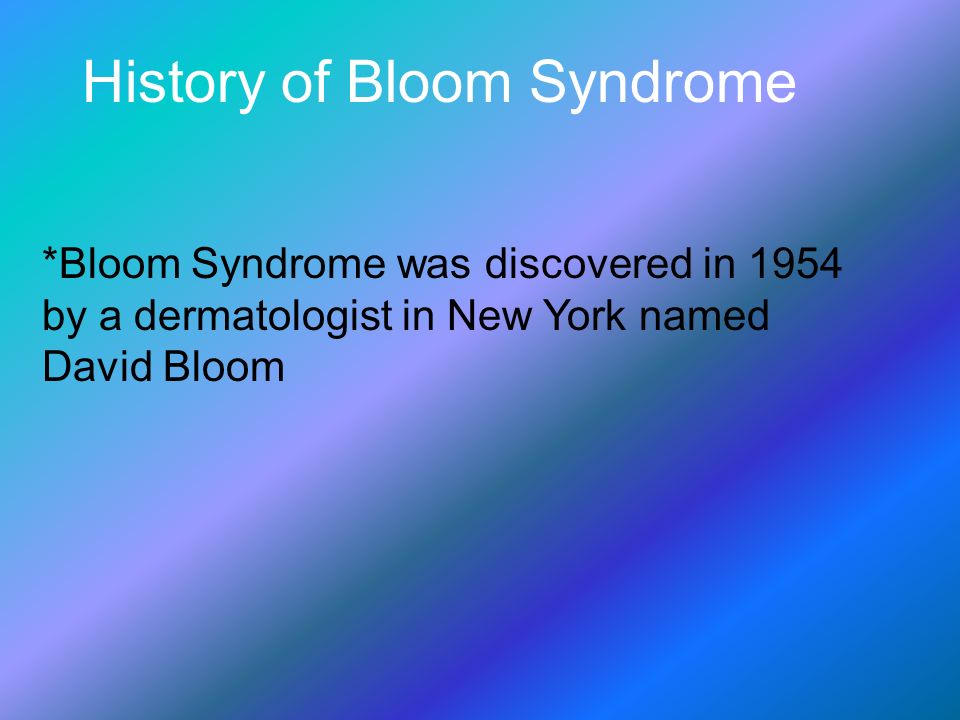 History of Bloom Syndrome

*Bloom Syndrome was discovered in 1954 by a dermatologist in New York named David Bloom